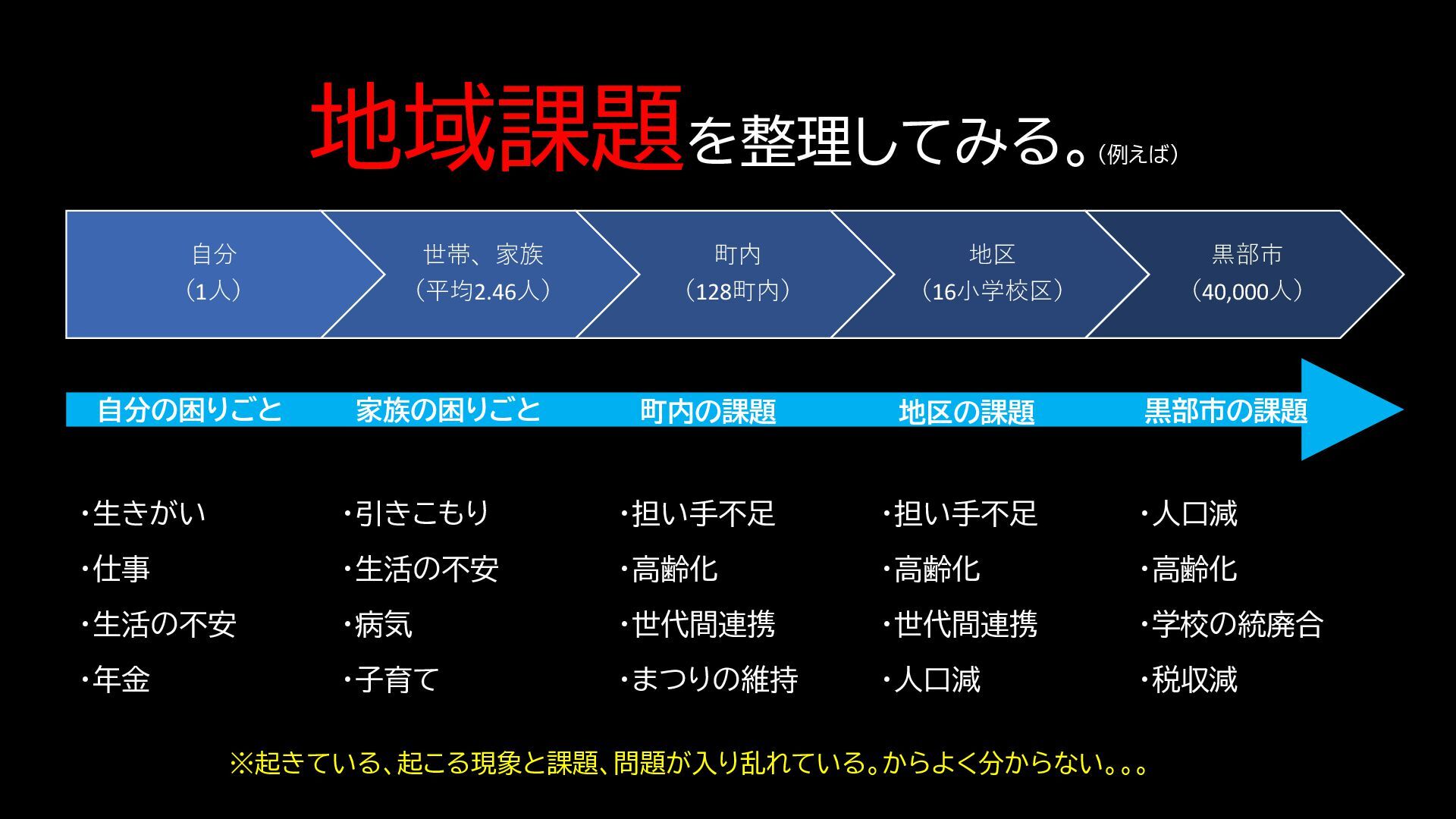 地域課題を整理してみる。（例えば）

自分
（1人）

世帯、家族
（平均2.46人）

町内
（128町内）

地区
（16小学校区）

黒部市
（40,000人）

自分の困りごと

家族の困りごと

町内の課題

地区の課題

黒部市の課題

・生きがい
・仕事
・生活の不安
・年金

・引きこもり
・生活の不安
・病気
・子育て

・担い手不足
・高齢化
・世代間連携
・まつりの維持

・担い手不足
・高齢化
・世代間連携
・人口減

・人口減
・高齢化
・学校の統廃合
・税収減

※起きている、起こる現象と課題、問題が入り乱れている。からよく分からない。。。